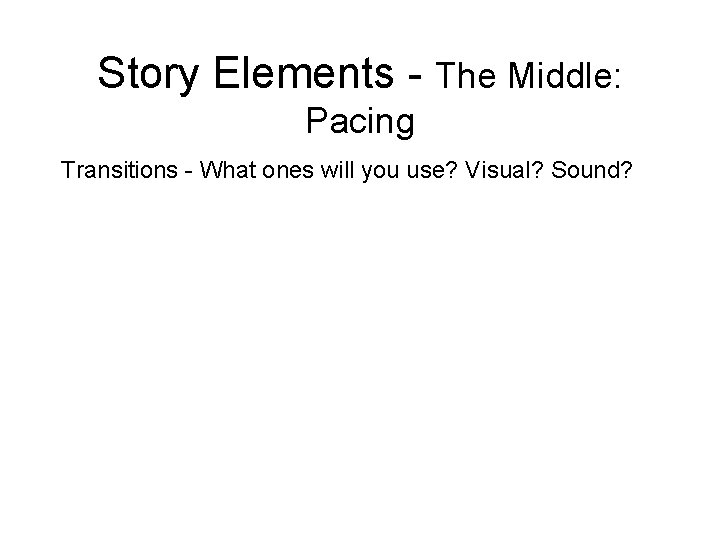 Story Elements - The Middle: Pacing

Transitions - What ones will you use? Visual? Sound?